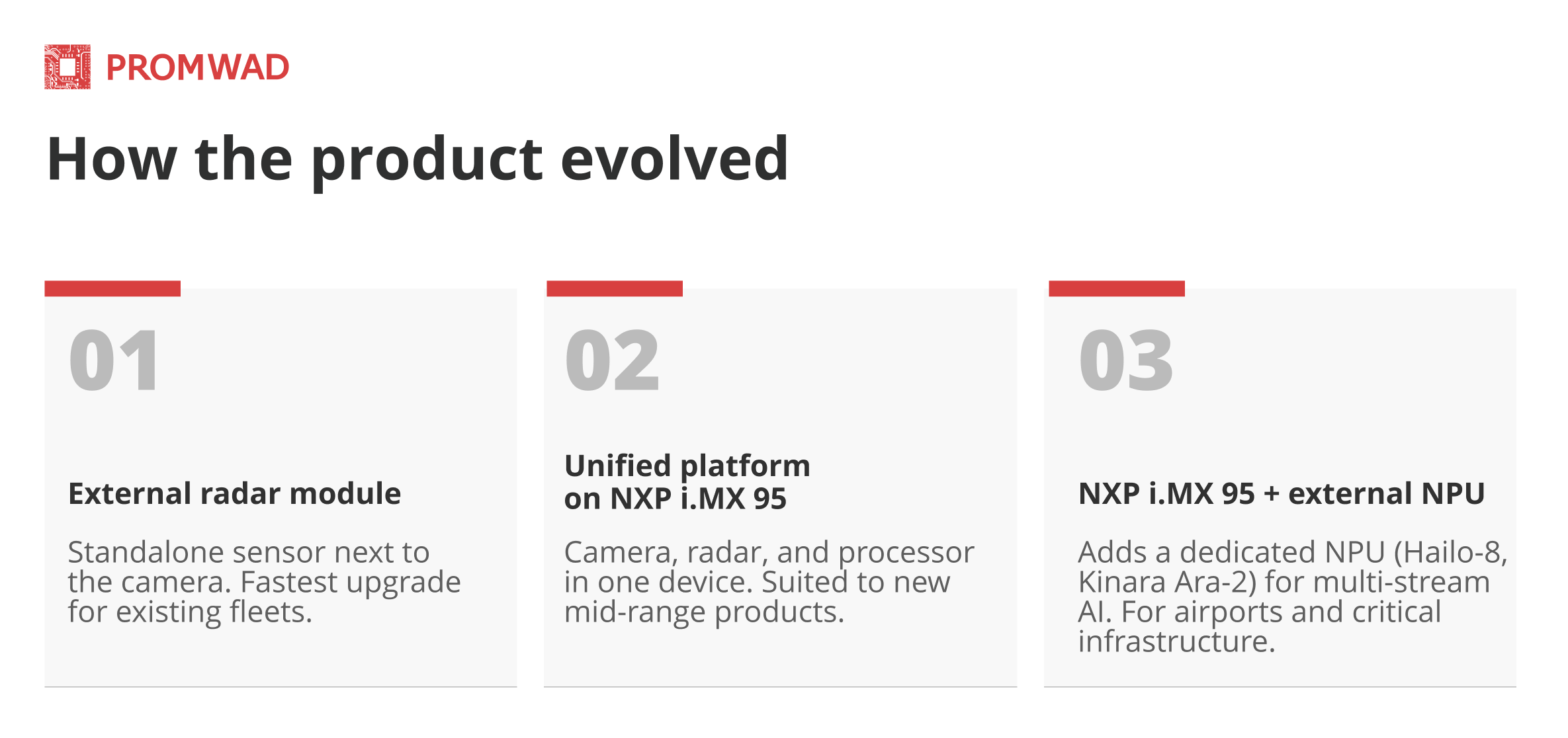 PROMWAD

How the product evolved

01

External radar module

Standalone sensor next to the camera. Fastest upgrade for existing fleets.

02

Unified platform
on NXP i.MX 95

Camera, radar, and processor in one device. Suited to new mid-range products.

03

NXP i.MX 95 + external NPU

Adds a dedicated NPU (Hailo-8, Kinara Ara-2) for multi-stream AI. For airports and critical infrastructure.